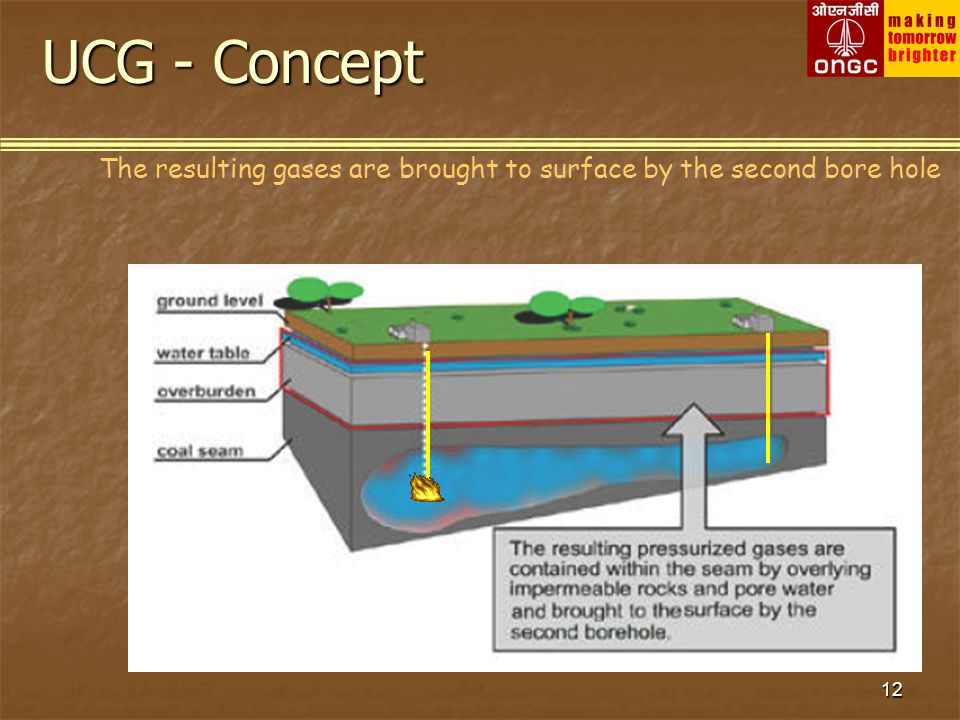 UCG - Concept

ओएनजीसी ONGC making tomorrow brighter

The resulting gases are brought to surface by the second bore hole

ground level
water table
overburden
coal seam

The resulting pressurized gases are contained within the seam by overlying impermeable rocks and pore water and brought to thesurface by the second borehole.

12